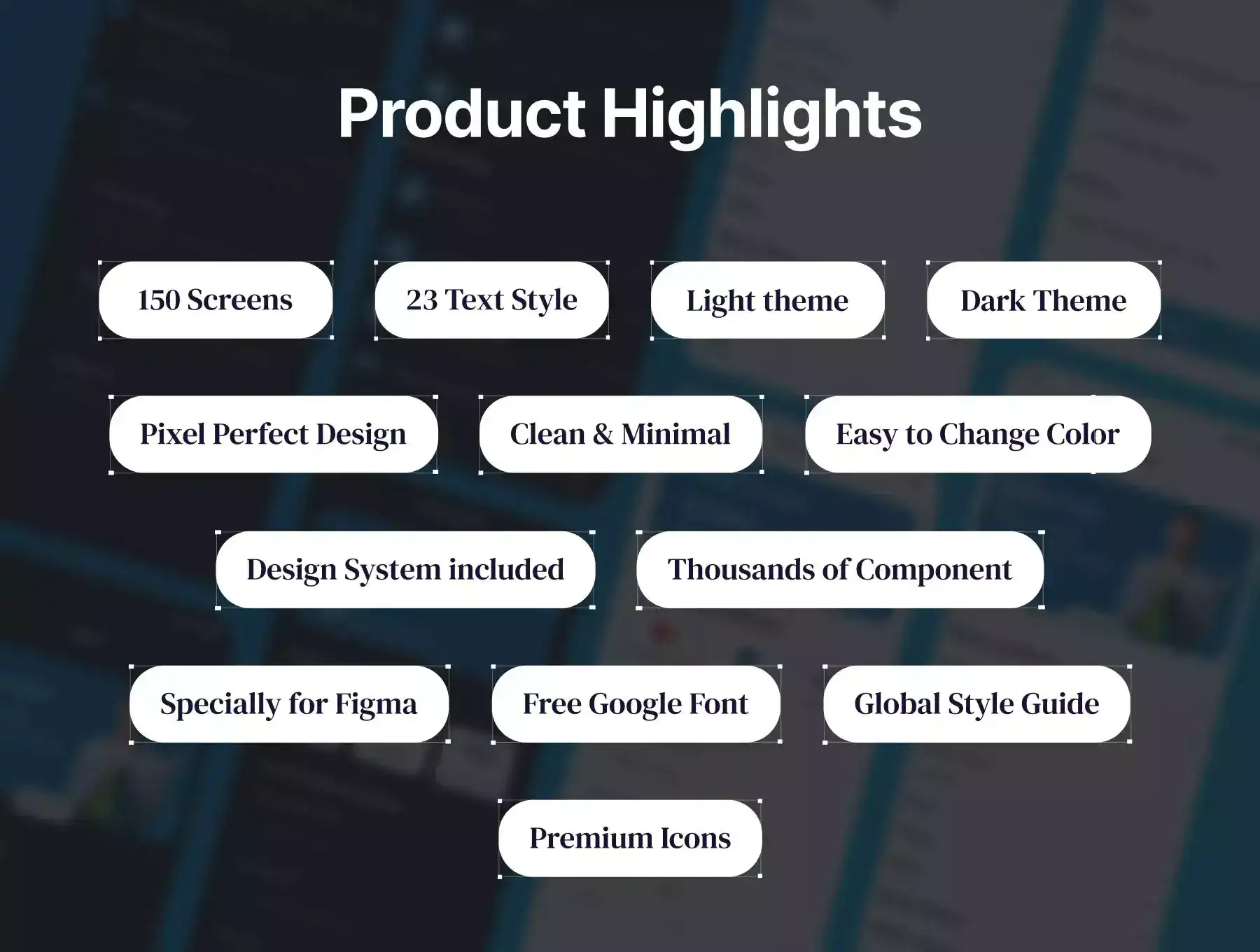 Product Highlights

150 Screens

23 Text Style

Light theme

Dark Theme

Pixel Perfect Design

Clean & Minimal

Easy to Change Color

Design System included

Thousands of Component

Specially for Figma

Free Google Font

Global Style Guide

Premium Icons